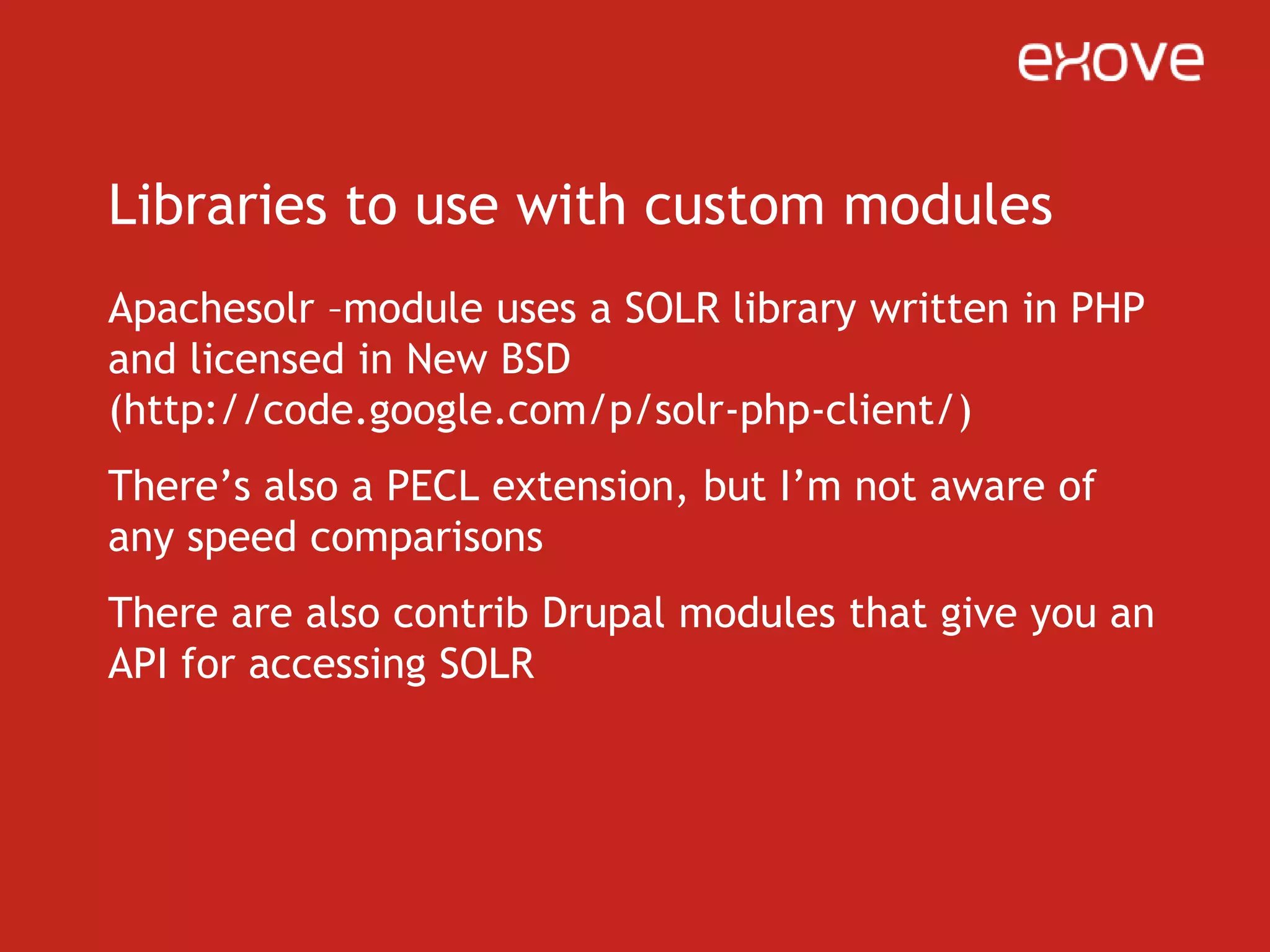 exove

Libraries to use with custom modules

Apachesolr –module uses a SOLR library written in PHP and licensed in New BSD (http://code.google.com/p/solr-php-client/)

There’s also a PECL extension, but I’m not aware of any speed comparisons

There are also contrib Drupal modules that give you an API for accessing SOLR